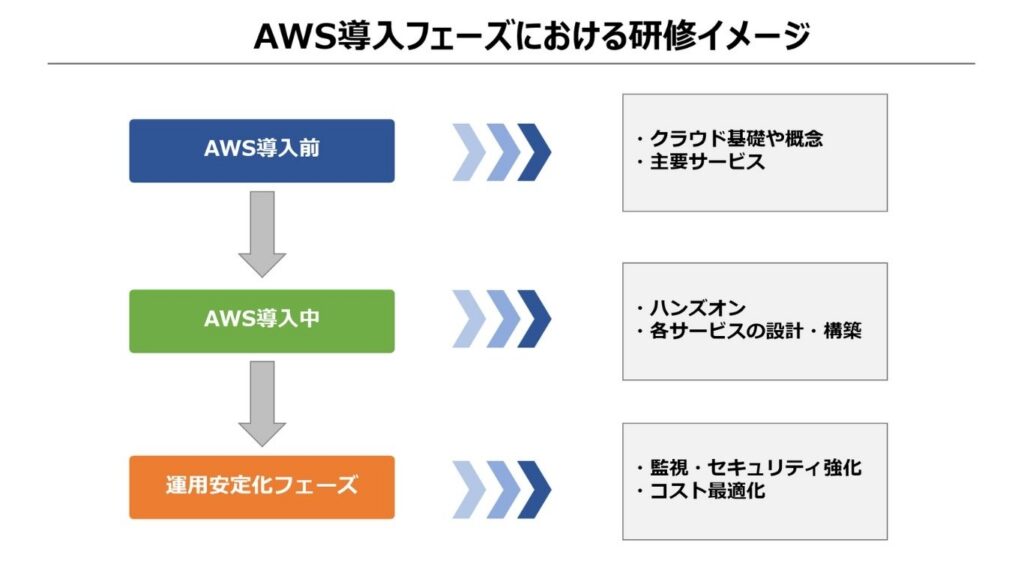 AWS導入フェーズにおける研修イメージ

AWS導入前

・クラウド基礎や概念
・主要サービス

AWS導入中

・ハンズオン
・各サービスの設計・構築

運用安定化フェーズ

・監視・セキュリティ強化
・コスト最適化